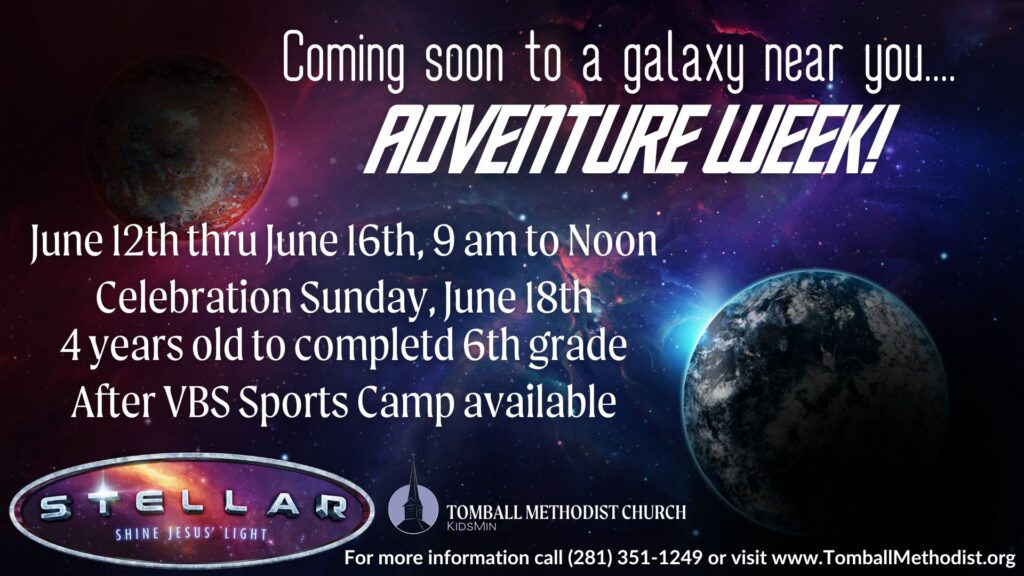 Coming soon to a galaxy near you....
ADVENTURE WEEK!

June 12th thru June 16th, 9 am to Noon
Celebration Sunday, June 18th
4 years old to completd 6th grade
After VBS Sports Camp available

STELLAR
SHINE JESUS' LIGHT

TOMBALL METHODIST CHURCH
KIDSMIN

For more information call (281) 351-1249 or visit www.TomballMethodist.org